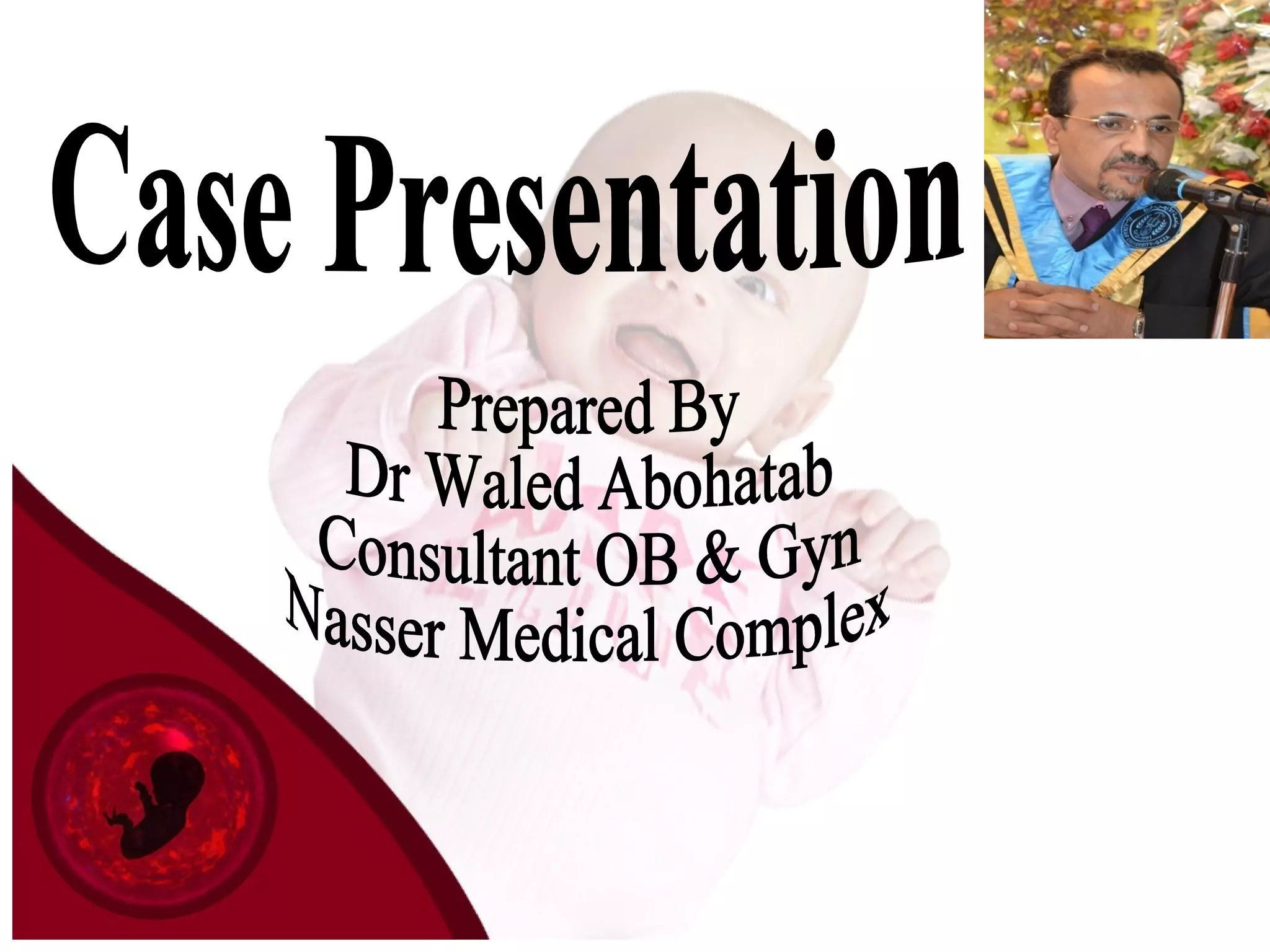 Case Presentation

Prepared By
Dr Waled Abohatab
Consultant OB & Gyn
Nasser Medical Complex